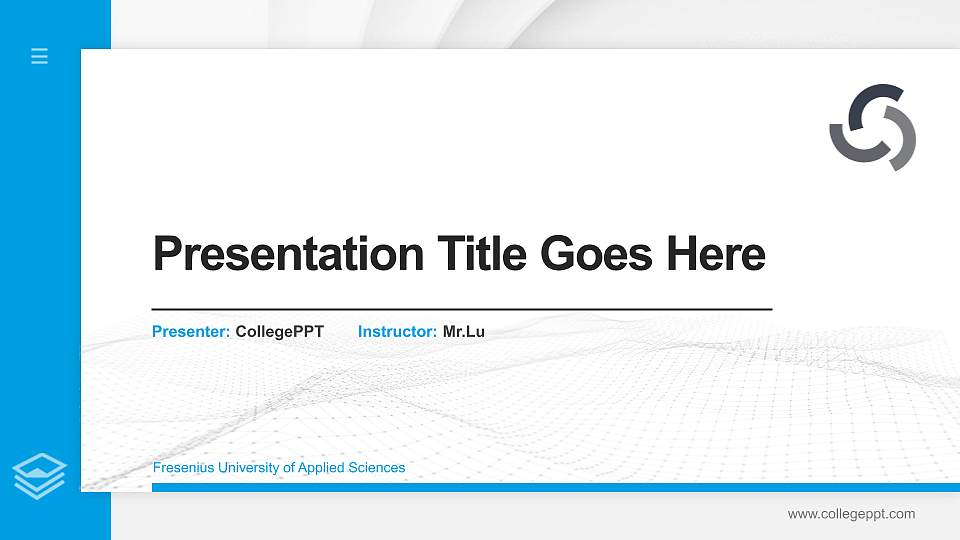 Presentation Title Goes Here

Presenter: CollegePPT Instructor: Mr.Lu

Fresenius University of Applied Sciences

www.collegeppt.com